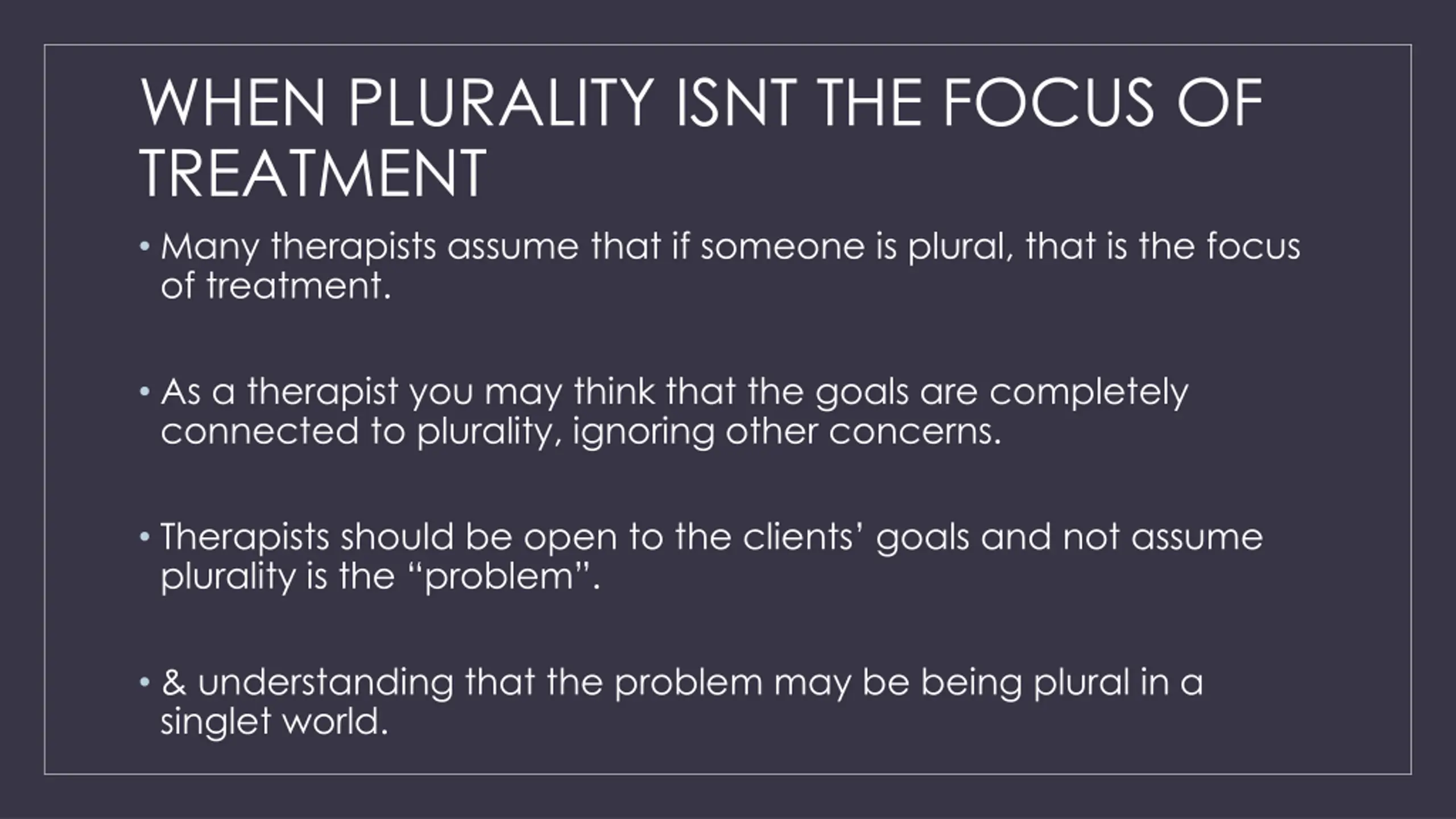 WHEN PLURALITY ISNT THE FOCUS OF TREATMENT

• Many therapists assume that if someone is plural, that is the focus of treatment.

• As a therapist you may think that the goals are completely connected to plurality, ignoring other concerns.

• Therapists should be open to the clients' goals and not assume plurality is the "problem".

• & understanding that the problem may be being plural in a singlet world.